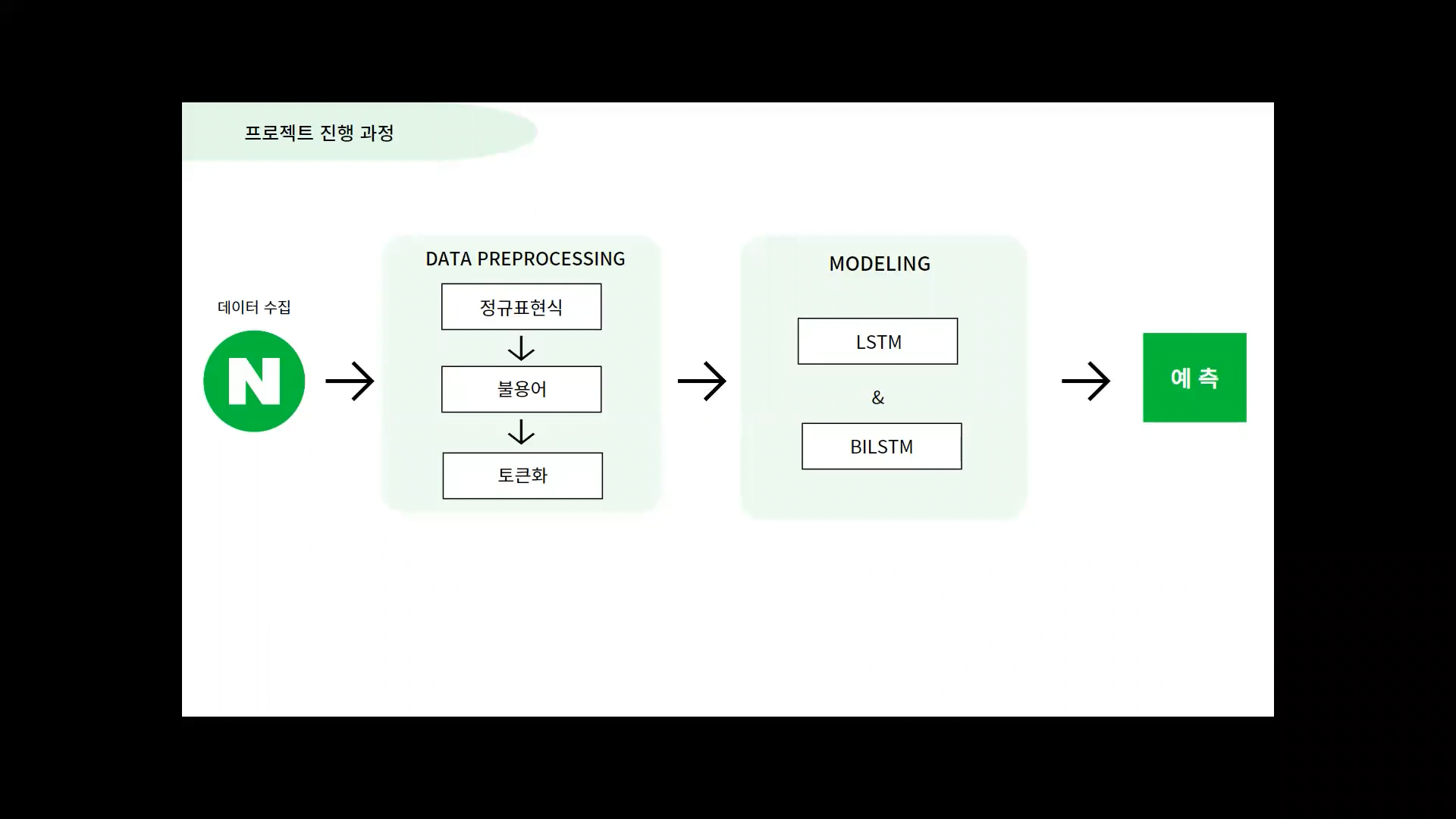 프로젝트 진행 과정

데이터 수집

N

DATA PREPROCESSING

정규표현식

불용어

토큰화

MODELING

LSTM

&

BILSTM

예 측